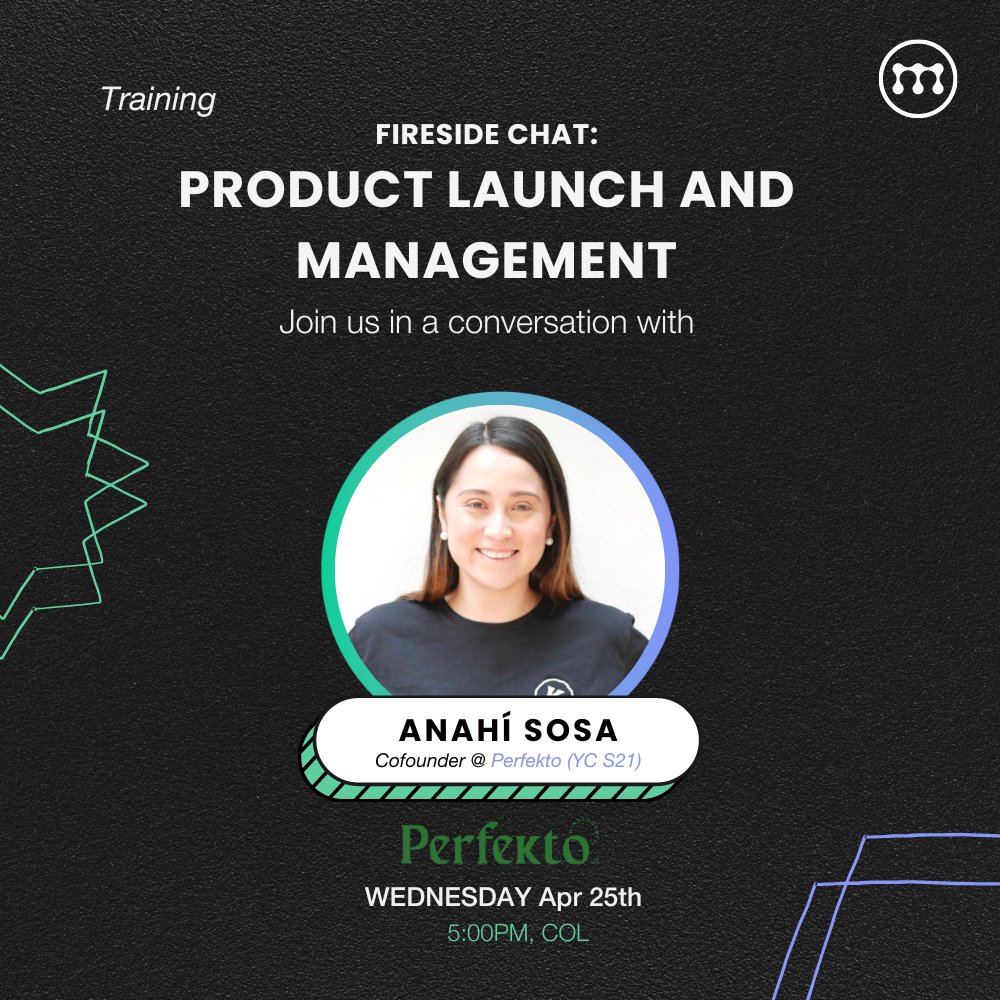 Training

FIRESIDE CHAT:

PRODUCT LAUNCH AND MANAGEMENT

Join us in a conversation with

ANAHÍ SOSA

Cofounder @ Perfekto (YC S21)

Perfekto

WEDNESDAY Apr 25th

5:00PM, COL